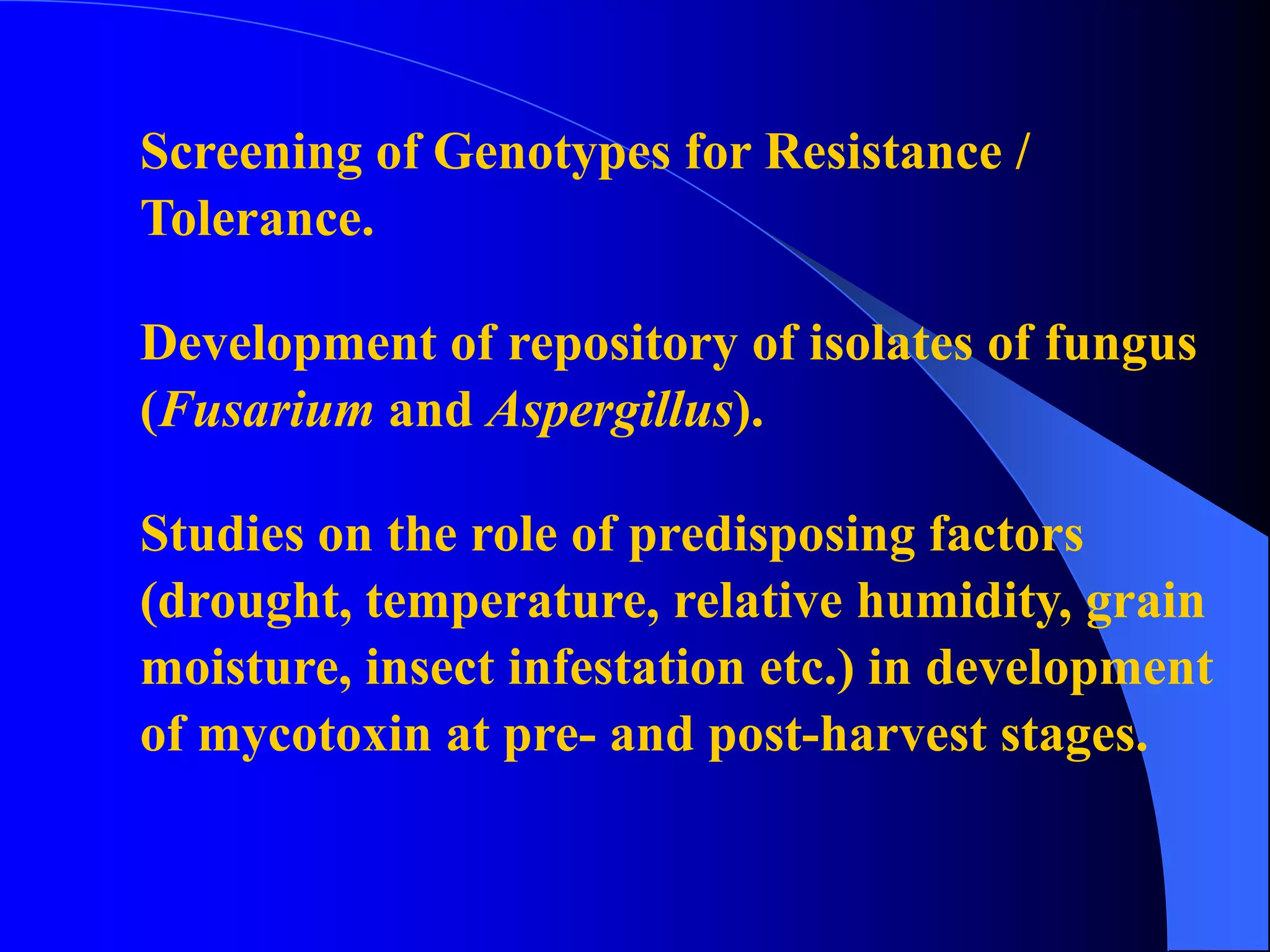 Screening of Genotypes for Resistance / Tolerance.

Development of repository of isolates of fungus (Fusarium and Aspergillus).

Studies on the role of predisposing factors (drought, temperature, relative humidity, grain moisture, insect infestation etc.) in development of mycotoxin at pre- and post-harvest stages.